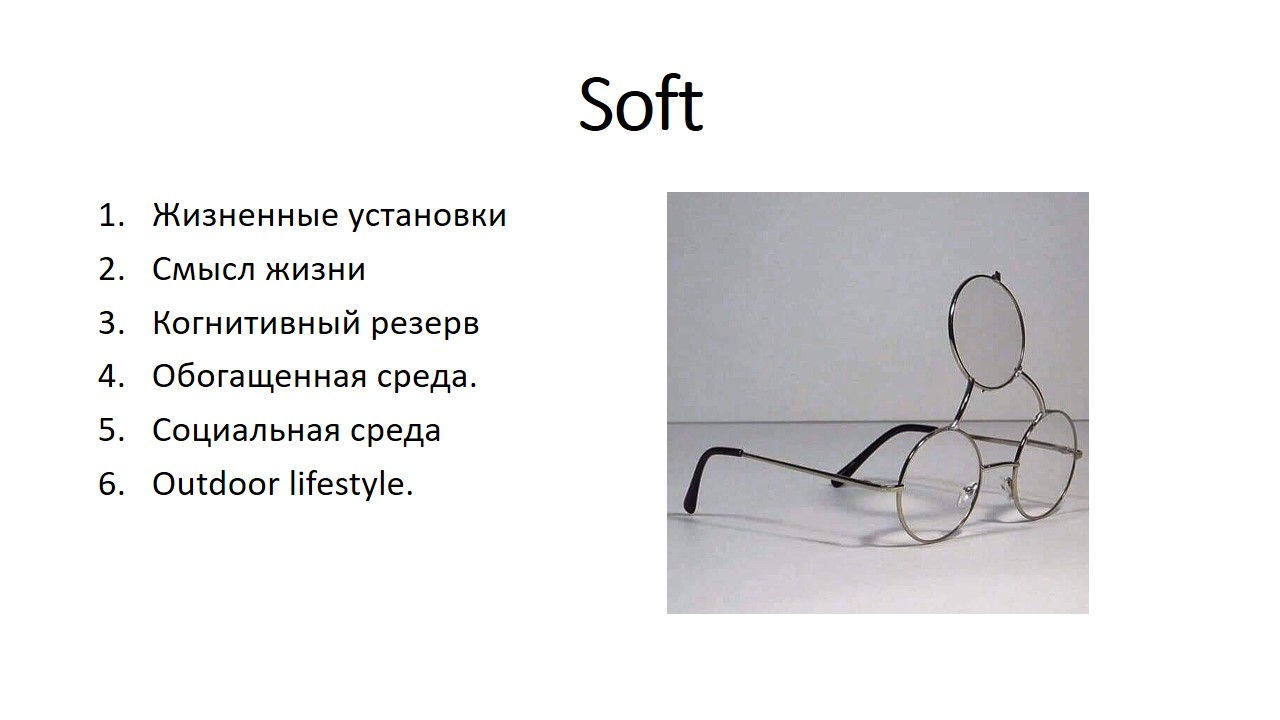 Soft

1. Жизненные установки
2. Смысл жизни
3. Когнитивный резерв
4. Обогащенная среда.
5. Социальная среда
6. Outdoor lifestyle.